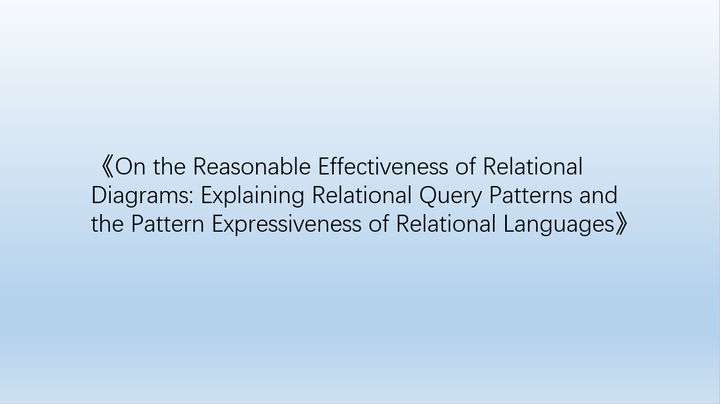 《On the Reasonable Effectiveness of Relational Diagrams: Explaining Relational Query Patterns and the Pattern Expressiveness of Relational Languages》